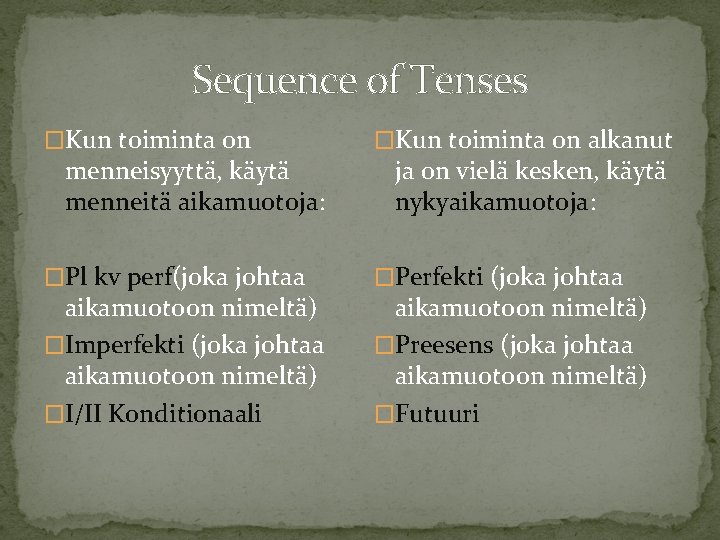 Sequence of Tenses

Kun toiminta on menneisyyttä, käytä menneitä aikamuotoja:

Pl kv perf(joka johtaa aikamuotoon nimeltä)

Imperfekti (joka johtaa aikamuotoon nimeltä)

I/II Konditionaali

Kun toiminta on alkanut ja on vielä kesken, käytä nykyaikamuotoja:

Perfekti (joka johtaa aikamuotoon nimeltä)

Preesens (joka johtaa aikamuotoon nimeltä)

Futuuri